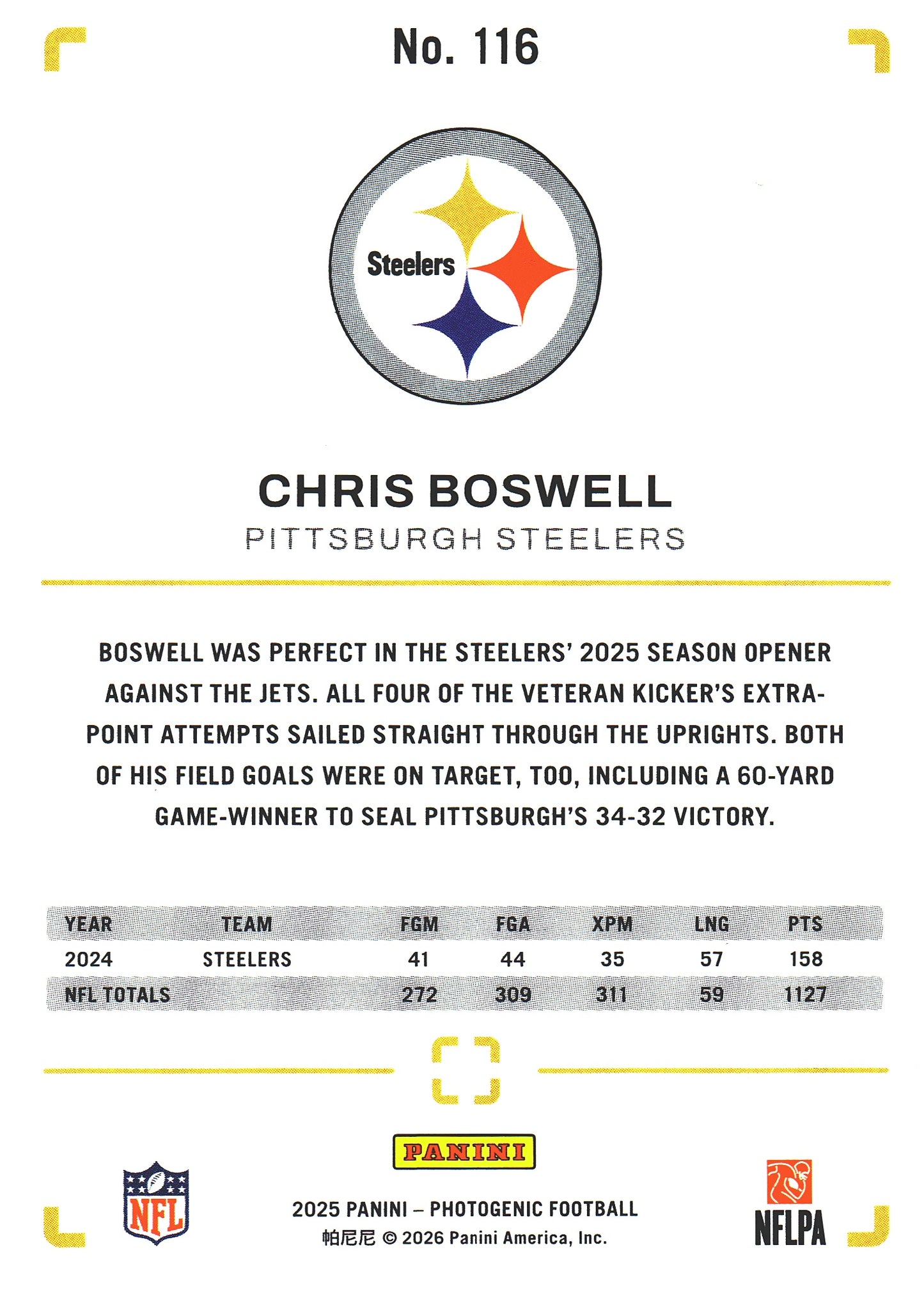 No. 116

Steelers

CHRIS BOSWELL
PITTSBURGH STEELERS

BOSWELL WAS PERFECT IN THE STEELERS' 2025 SEASON OPENER AGAINST THE JETS. ALL FOUR OF THE VETERAN KICKER'S EXTRA-POINT ATTEMPTS SAILED STRAIGHT THROUGH THE UPRIGHTS. BOTH OF HIS FIELD GOALS WERE ON TARGET, TOO, INCLUDING A 60-YARD GAME-WINNER TO SEAL PITTSBURGH'S 34-32 VICTORY.

| YEAR | TEAM | FGM | FGA | XPM | LNG | PTS |
|---|---|---|---|---|---|---|
| 2024 | STEELERS | 41 | 44 | 35 | 57 | 158 |
| NFL TOTALS | | 272 | 309 | 311 | 59 | 1127 |

PANINI

NFL

2025 PANINI – PHOTOGENIC FOOTBALL
帕尼尼 © 2026 Panini America, Inc.

NFLPA